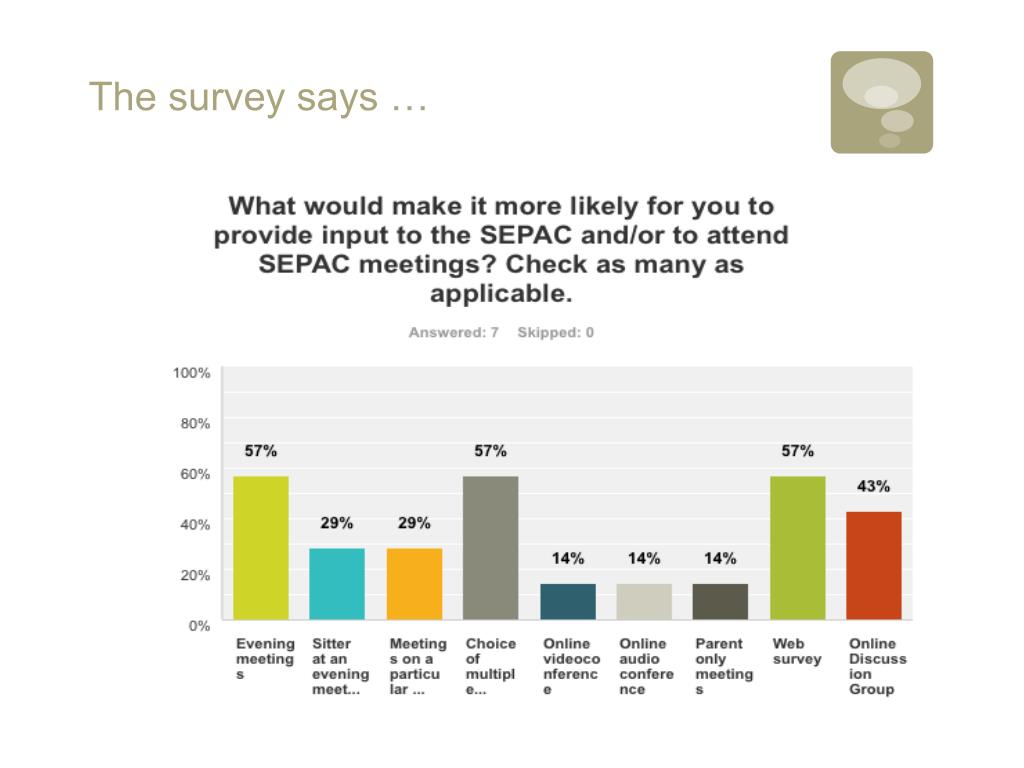 The survey says …

What would make it more likely for you to provide input to the SEPAC and/or to attend SEPAC meetings? Check as many as applicable.

Answered: 7 Skipped: 0

100%
80%
60%
40%
20%
0%

57%
29%
29%
57%
14%
14%
14%
57%
43%

Evening meetings
Sitter at an evening meet...
Meetings on a particular ...
Choice of multiple...
Online videoconference
Online audio conference
Parent only meetings
Web survey
Online Discussion Group